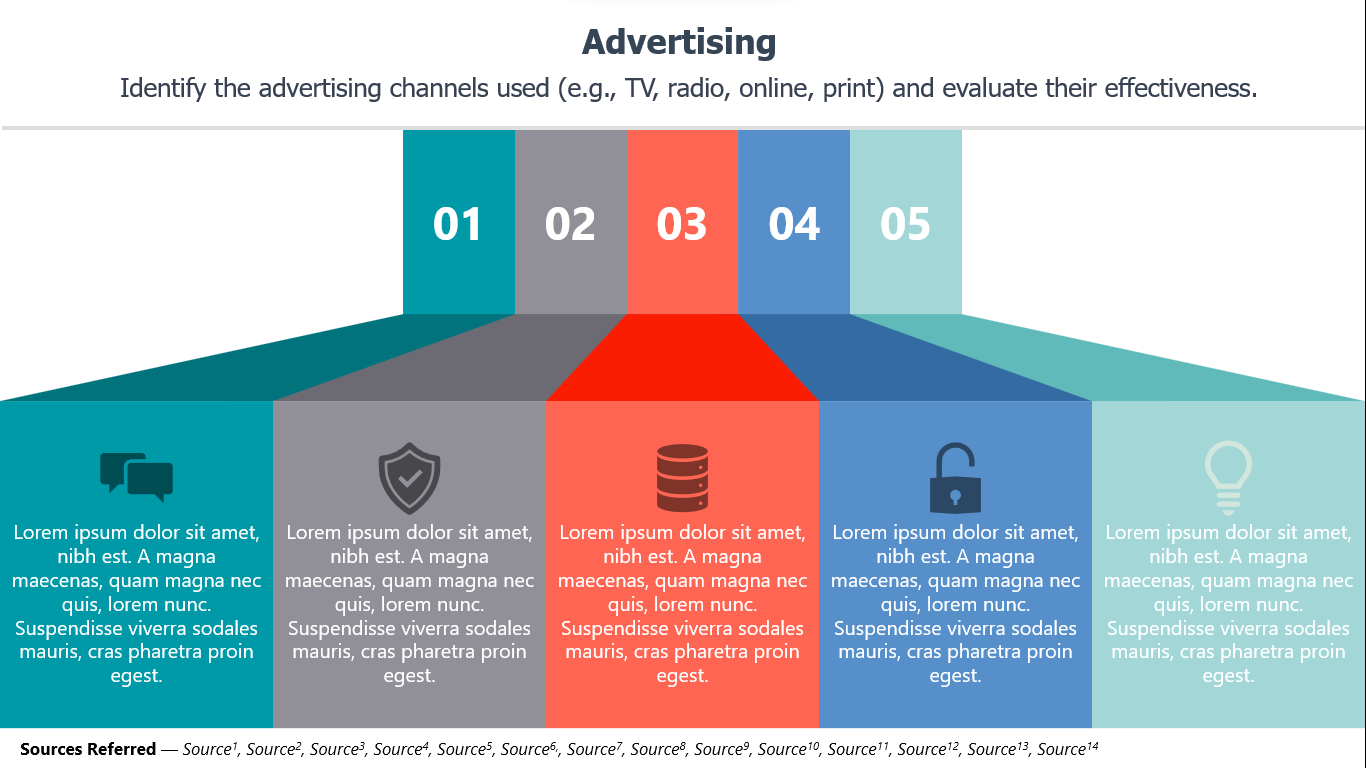 Advertising

Identify the advertising channels used (e.g., TV, radio, online, print) and evaluate their effectiveness.

01

02

03

04

05

Lorem ipsum dolor sit amet, nibh est. A magna maecenas, quam magna nec quis, lorem nunc. Suspendisse viverra sodales mauris, cras pharetra proin egest.

Lorem ipsum dolor sit amet, nibh est. A magna maecenas, quam magna nec quis, lorem nunc. Suspendisse viverra sodales mauris, cras pharetra proin egest.

Lorem ipsum dolor sit amet, nibh est. A magna maecenas, quam magna nec quis, lorem nunc. Suspendisse viverra sodales mauris, cras pharetra proin egest.

Lorem ipsum dolor sit amet, nibh est. A magna maecenas, quam magna nec quis, lorem nunc. Suspendisse viverra sodales mauris, cras pharetra proin egest.

Lorem ipsum dolor sit amet, nibh est. A magna maecenas, quam magna nec quis, lorem nunc. Suspendisse viverra sodales mauris, cras pharetra proin egest.

Sources Referred — Source$^1$, Source$^2$, Source$^3$, Source$^4$, Source$^5$, Source$^6$, Source$^7$, Source$^8$, Source$^9$, Source$^{10}$, Source$^{11}$, Source$^{12}$, Source$^{13}$, Source$^{14}$